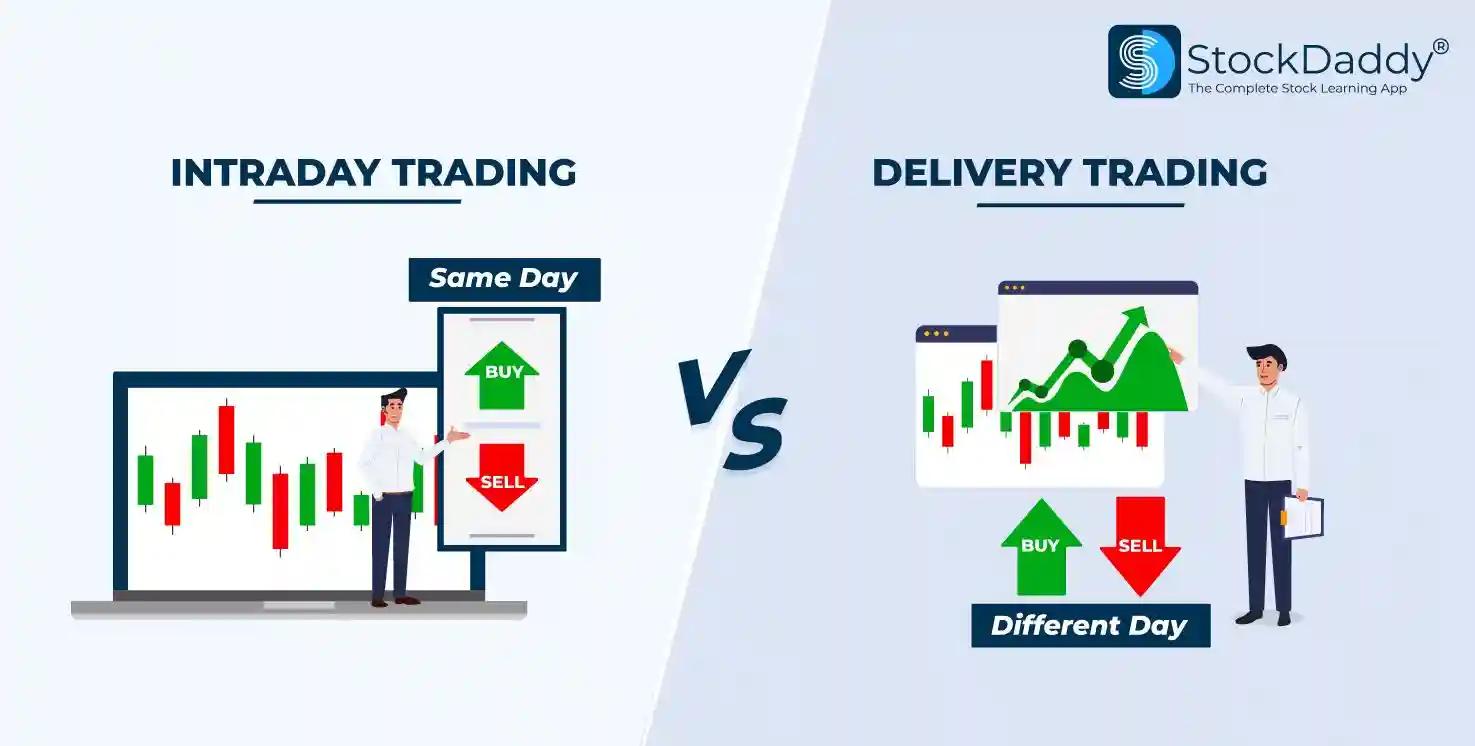 StockDaddy®
The Complete Stock Learning App

INTRADAY TRADING

Same Day

BUY

SELL

VS

DELIVERY TRADING

BUY

SELL

Different Day